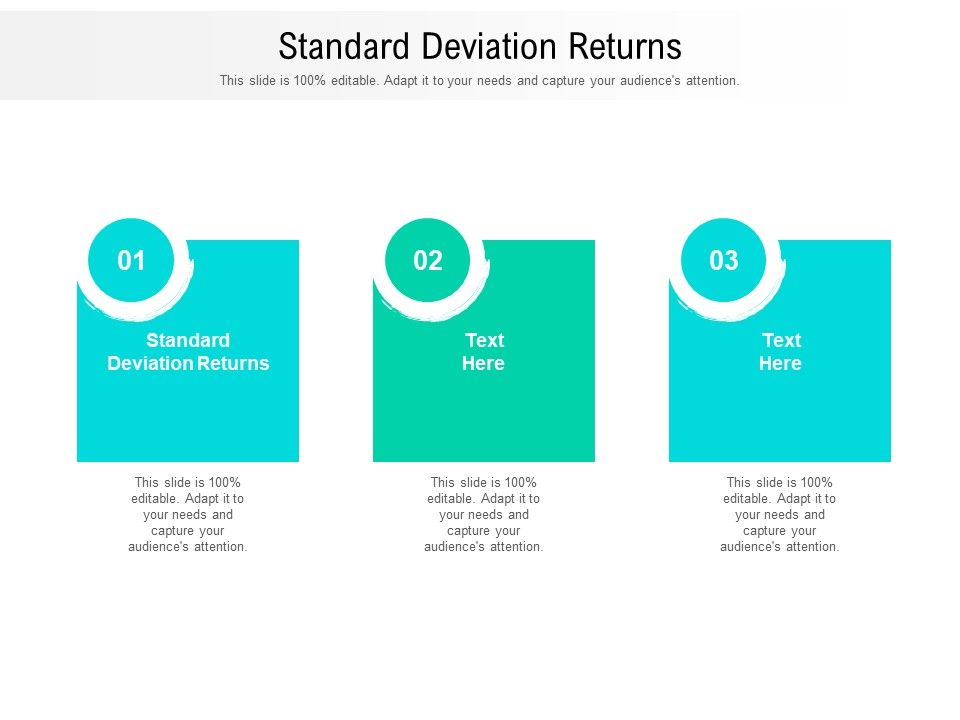 Standard Deviation Returns

This slide is 100% editable. Adapt it to your needs and capture your audience's attention.

01

Standard Deviation Returns

This slide is 100% editable. Adapt it to your needs and capture your audience's attention.

02

Text Here

This slide is 100% editable. Adapt it to your needs and capture your audience's attention.

03

Text Here

This slide is 100% editable. Adapt it to your needs and capture your audience's attention.